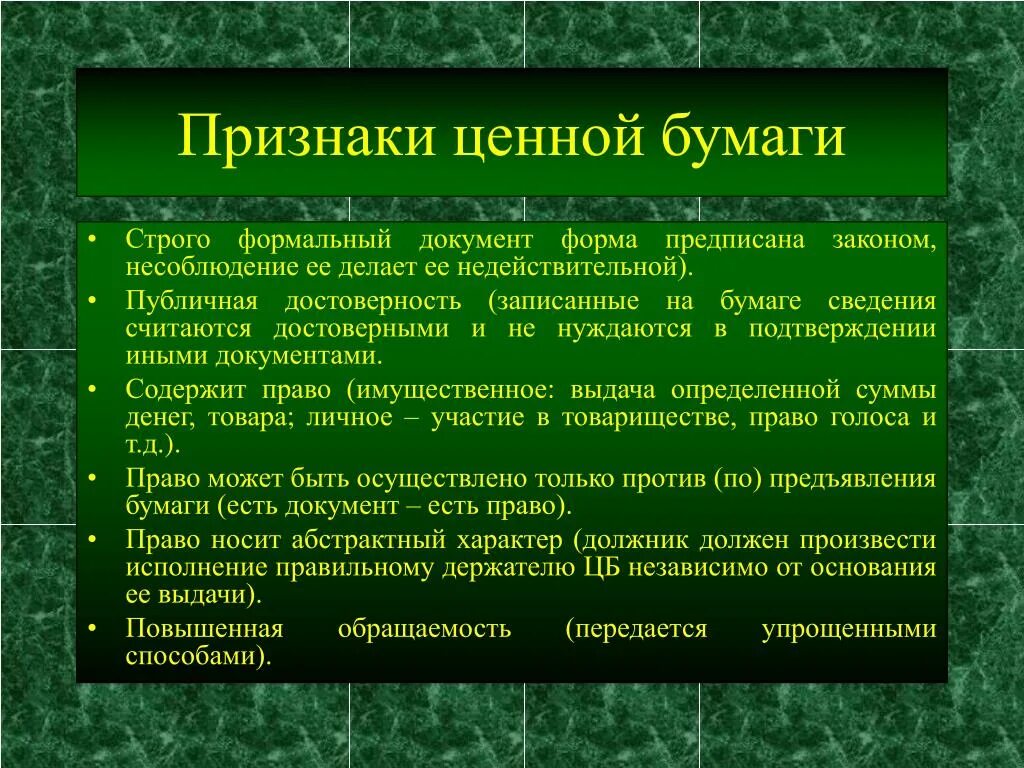 Признаки ценной бумаги

• Строго формальный документ форма предписана законом, несоблюдение ее делает ее недействительной).
• Публичная достоверность (записанные на бумаге сведения считаются достоверными и не нуждаются в подтверждении иными документами.
• Содержит право (имущественное: выдача определенной суммы денег, товара; личное – участие в товариществе, право голоса и т.д.).
• Право может быть осуществлено только против (по) предъявления бумаги (есть документ – есть право).
• Право носит абстрактный характер (должник должен произвести исполнение правильному держателю ЦБ независимо от основания ее выдачи).
• Повышенная обращаемость (передается упрощенными способами).